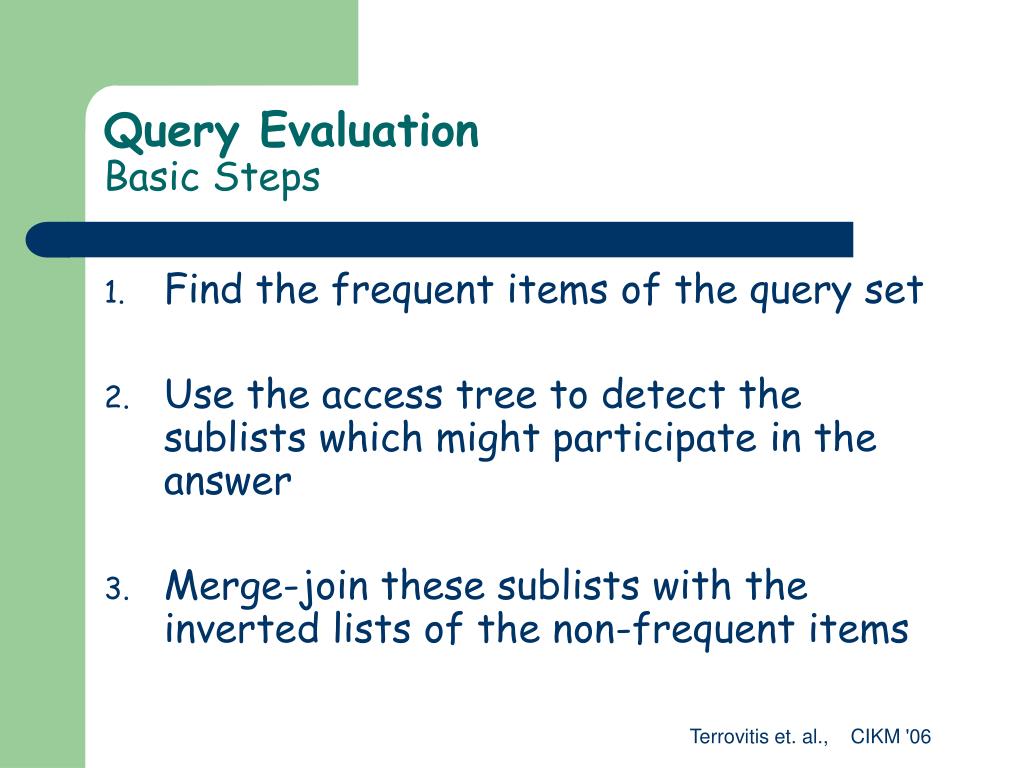 Query Evaluation
Basic Steps

1. Find the frequent items of the query set

2. Use the access tree to detect the sublists which might participate in the answer

3. Merge-join these sublists with the inverted lists of the non-frequent items

Terrovitis et. al., CIKM '06